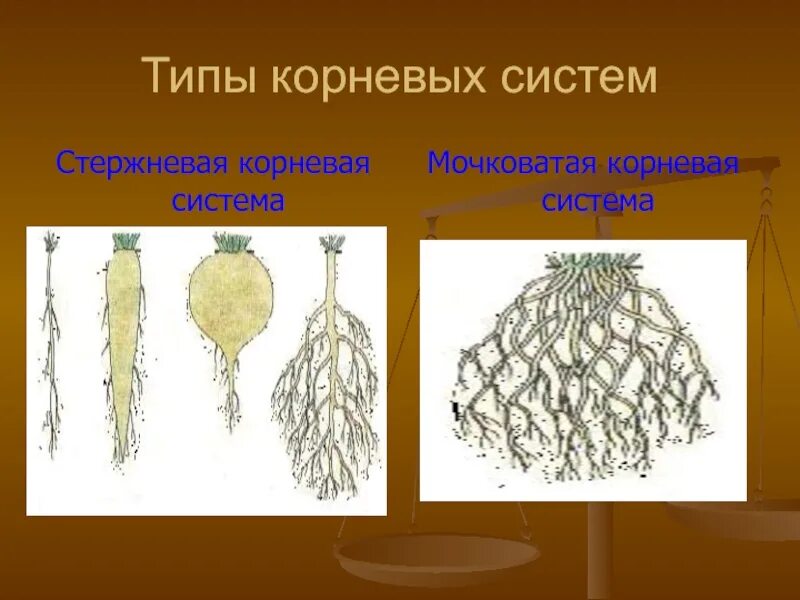 Типы корневых систем

Стержневая корневая система

Мочковатая корневая система